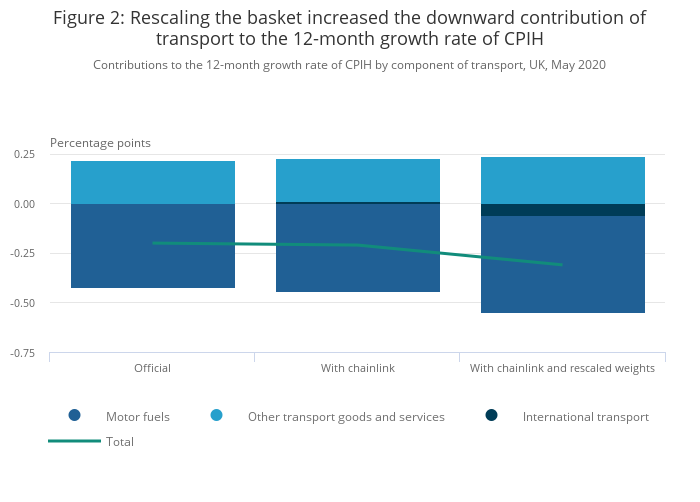 Figure 2: Rescaling the basket increased the downward contribution of transport to the 12-month growth rate of CPIH

Contributions to the 12-month growth rate of CPIH by component of transport, UK, May 2020

Percentage points

0.25

0.00

-0.25

-0.50

-0.75

Official

With chainlink

With chainlink and rescaled weights

Motor fuels

Other transport goods and services

International transport

Total